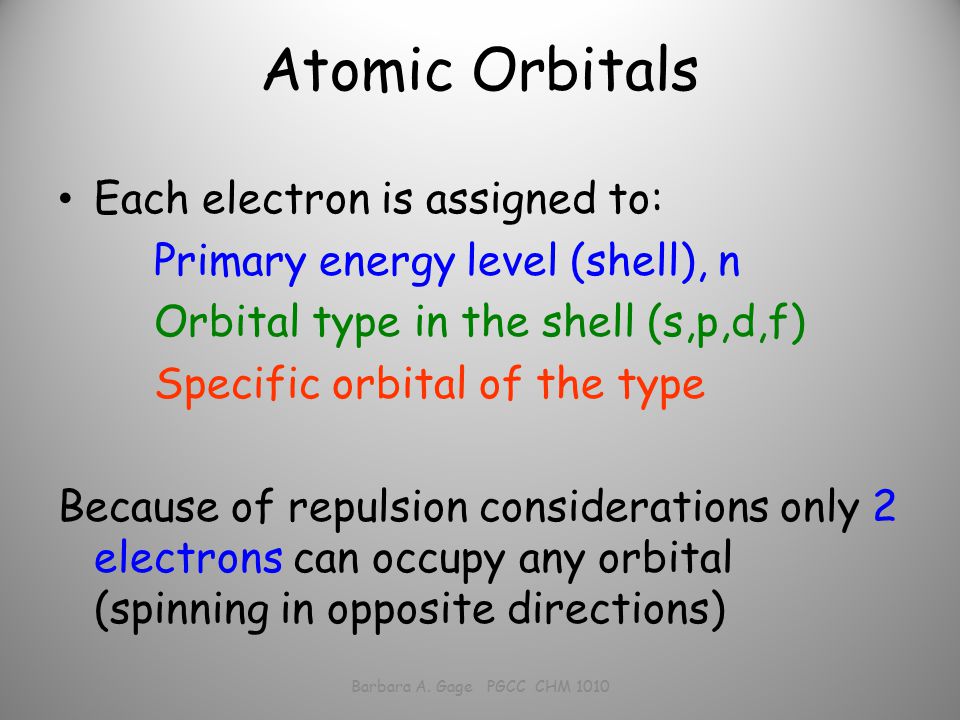 Atomic Orbitals

• Each electron is assigned to:
Primary energy level (shell), n
Orbital type in the shell (s,p,d,f)
Specific orbital of the type

Because of repulsion considerations only 2 electrons can occupy any orbital (spinning in opposite directions)

Barbara A. Gage PGCC CHM 1010